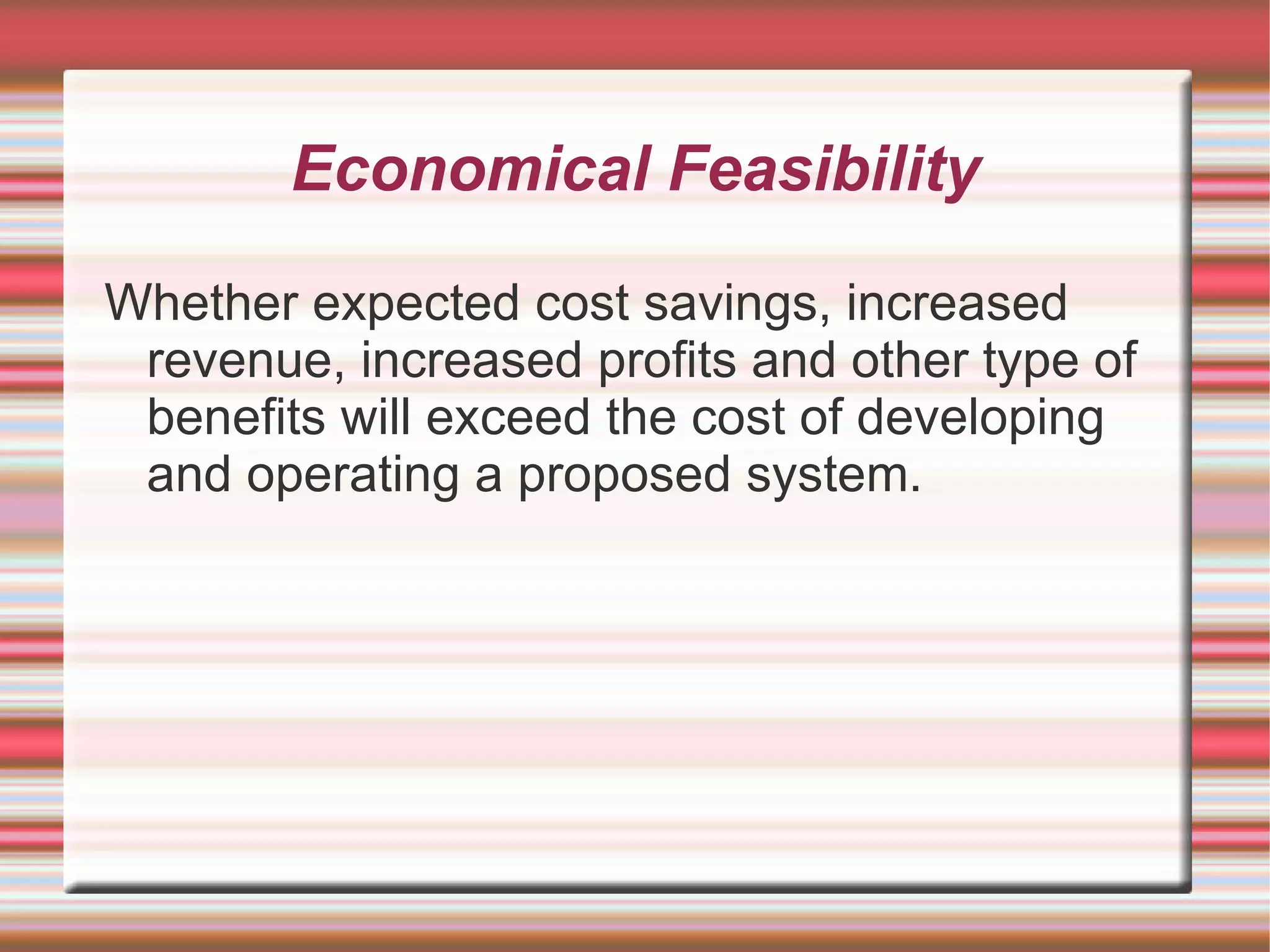 Economical Feasibility

Whether expected cost savings, increased revenue, increased profits and other type of benefits will exceed the cost of developing and operating a proposed system.